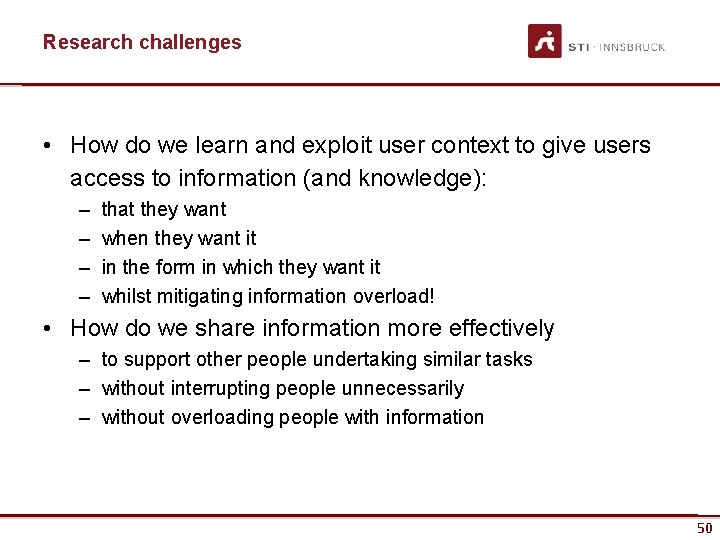 Research challenges

STI · INNSBRUCK

• How do we learn and exploit user context to give users access to information (and knowledge):
– that they want
– when they want it
– in the form in which they want it
– whilst mitigating information overload!

• How do we share information more effectively
– to support other people undertaking similar tasks
– without interrupting people unnecessarily
– without overloading people with information

50